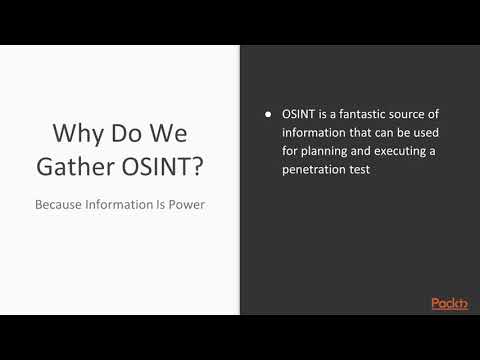 Why Do We Gather OSINT?

Because Information Is Power

● OSINT is a fantastic source of information that can be used for planning and executing a penetration test

Packt>